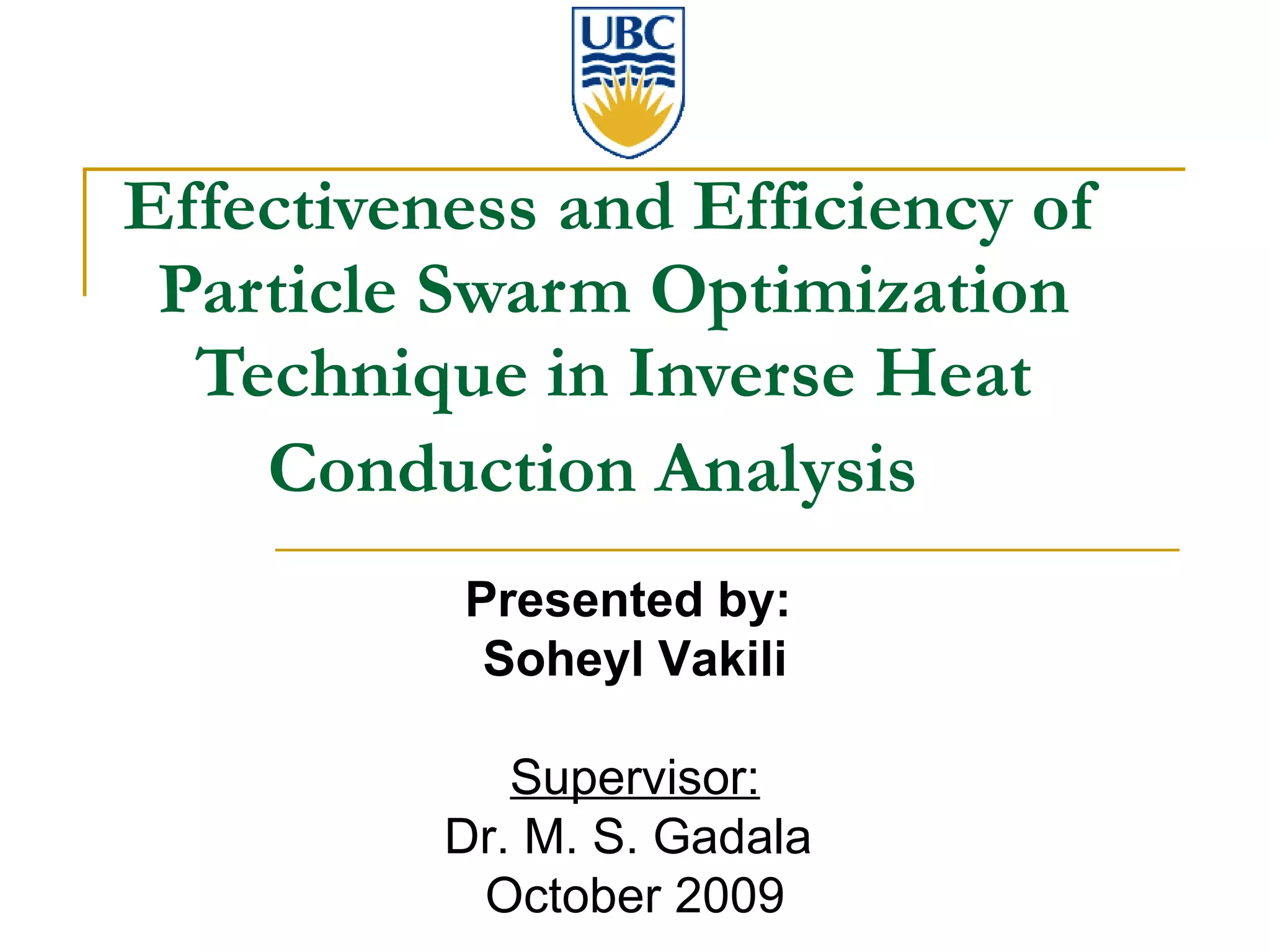 UBC

Effectiveness and Efficiency of Particle Swarm Optimization Technique in Inverse Heat Conduction Analysis

Presented by:
Soheyl Vakili

Supervisor:
Dr. M. S. Gadala
October 2009